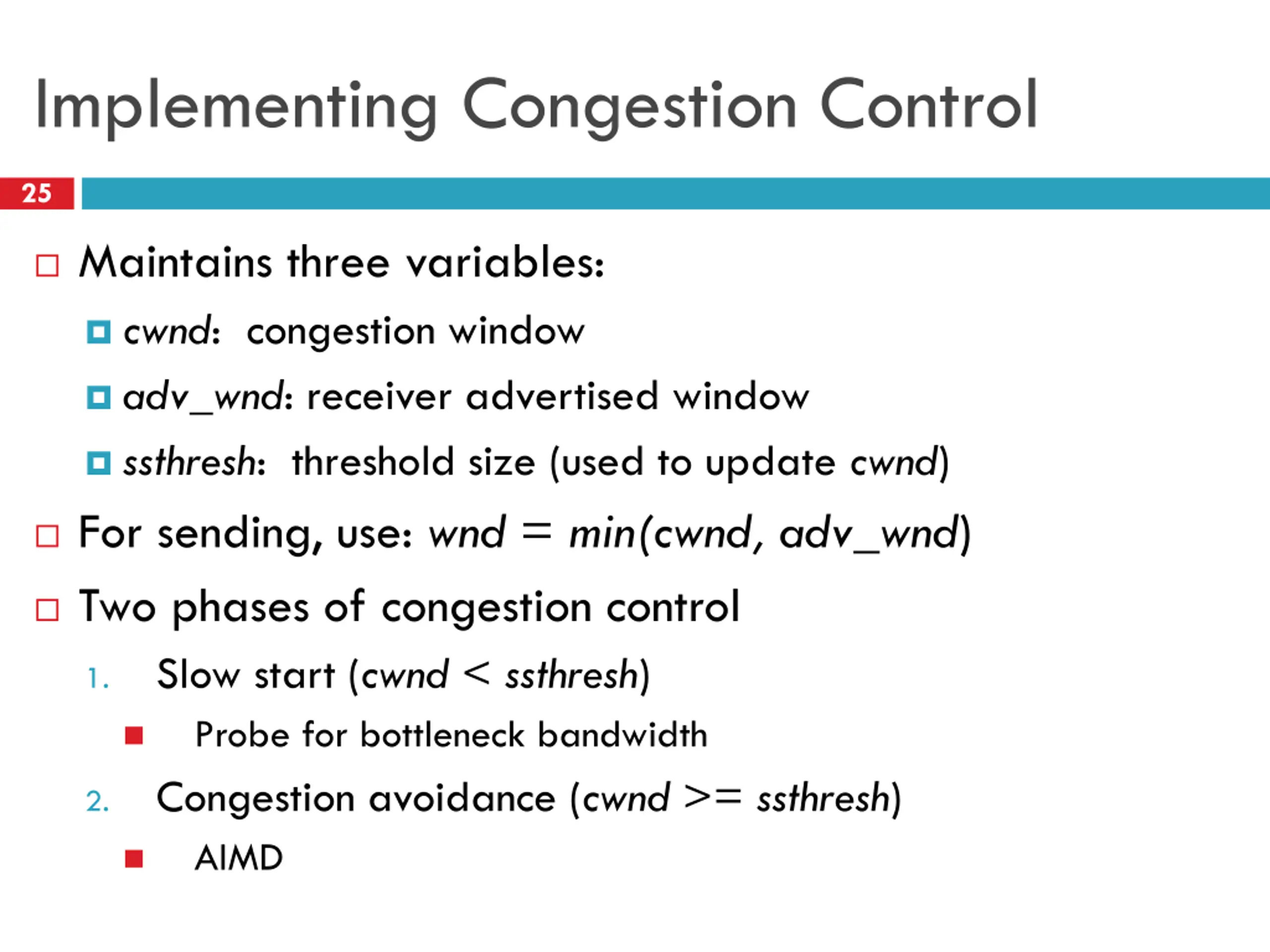 Implementing Congestion Control

25

Maintains three variables:

cwnd: congestion window

adv_wnd: receiver advertised window

ssthresh: threshold size (used to update cwnd)

For sending, use: wnd = min(cwnd, adv_wnd)

Two phases of congestion control

1. Slow start (cwnd < ssthresh)

Probe for bottleneck bandwidth

2. Congestion avoidance (cwnd >= ssthresh)

AIMD